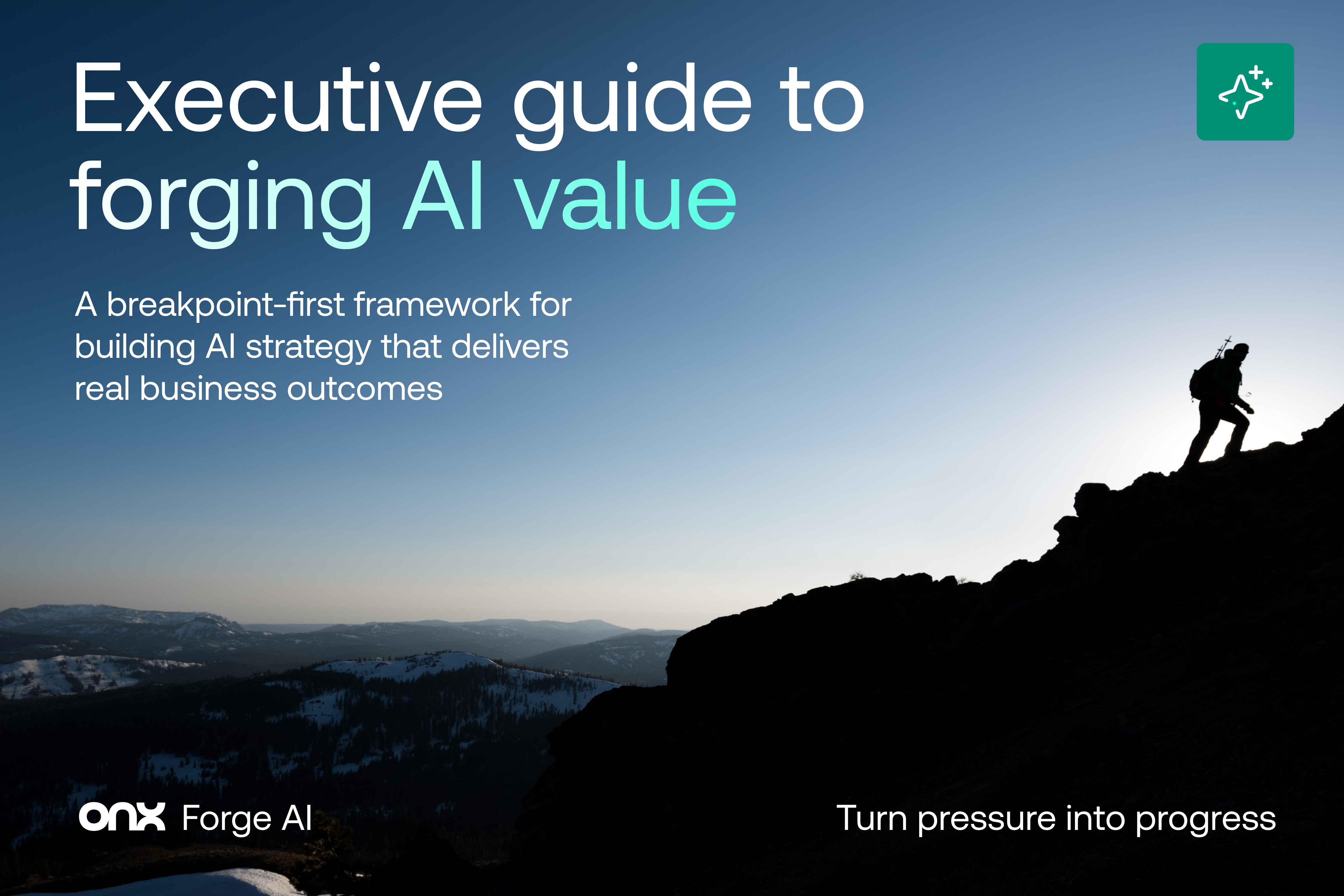 Executive guide to forging AI value

A breakpoint-first framework for building AI strategy that delivers real business outcomes

onx Forge AI

Turn pressure into progress